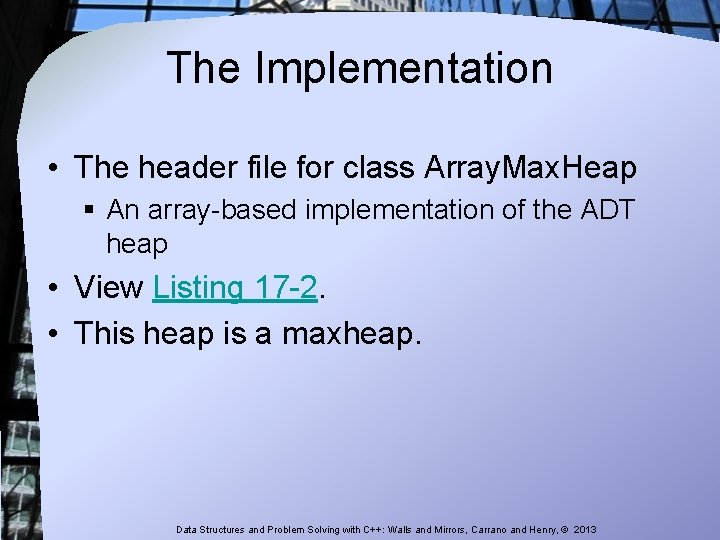 The Implementation

• The header file for class ArrayMaxHeap
 ▪ An array-based implementation of the ADT heap

• View Listing 17-2.

• This heap is a maxheap.

Data Structures and Problem Solving with C++: Walls and Mirrors, Carrano and Henry, © 2013